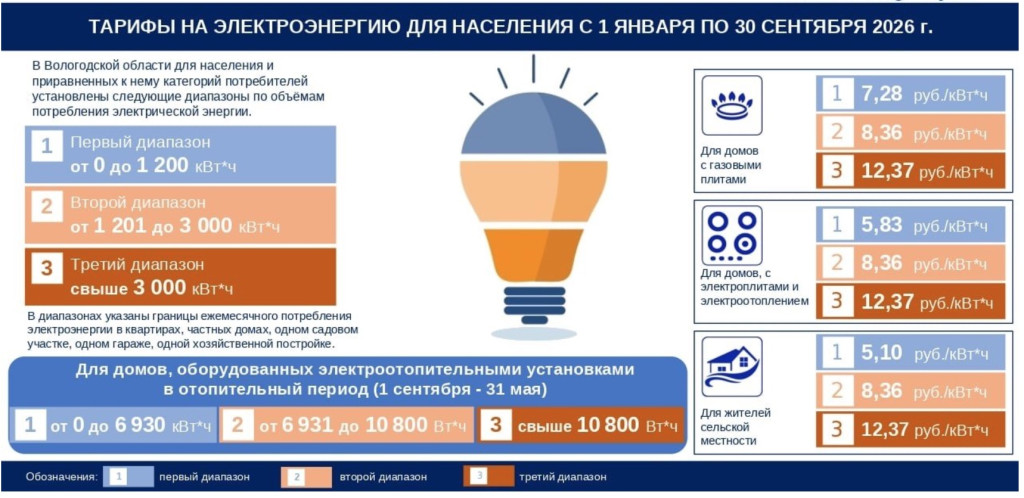 ТАРИФЫ НА ЭЛЕКТРОЭНЕРГИЮ ДЛЯ НАСЕЛЕНИЯ С 1 ЯНВАРЯ ПО 30 СЕНТЯБРЯ 2026 г.

В Вологодской области для населения и приравненных к нему категорий потребителей установлены следующие диапазоны по объёмам потребления электрической энергии.

1 Первый диапазон от 0 до 1 200 кВт*ч

2 Второй диапазон от 1 201 до 3 000 кВт*ч

3 Третий диапазон свыше 3 000 кВт*ч

В диапазонах указаны границы ежемесячного потребления электроэнергии в квартирах, частных домах, одном садовом участке, одном гараже, одной хозяйственной постройке.

Для домов, оборудованных электроотопительными установками в отопительный период (1 сентября - 31 мая)

1 от 0 до 6 930 кВт*ч

2 от 6 931 до 10 800 Вт*ч

3 свыше 10 800 Вт*ч

Для домов с газовыми плитами

1 7,28 руб./кВт*ч

2 8,36 руб./кВт*ч

3 12,37 руб./кВт*ч

Для домов, с электроплитами и электроотоплением

1 5,83 руб./кВт*ч

2 8,36 руб./кВт*ч

3 12,37 руб./кВт*ч

Для жителей сельской местности

1 5,10 руб./кВт*ч

2 8,36 руб./кВт*ч

3 12,37 руб./кВт*ч

Обозначения: 1 первый диапазон 2 второй диапазон 3 третий диапазон